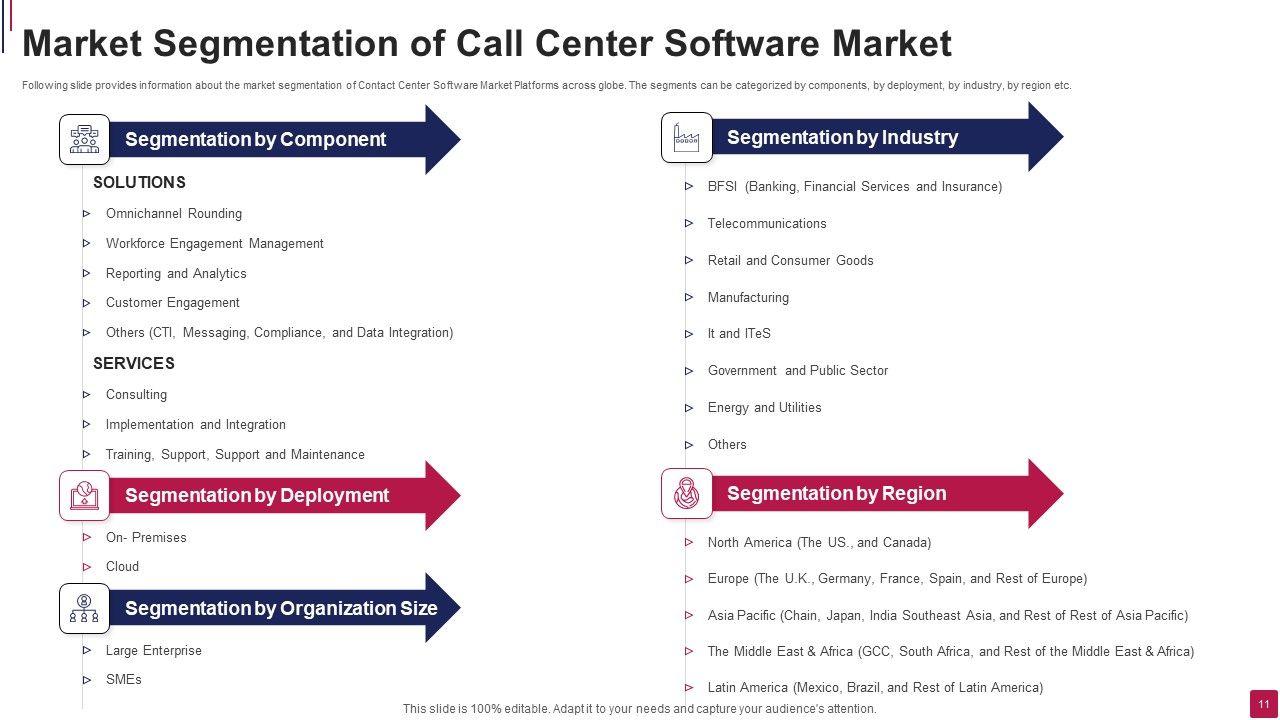 Market Segmentation of Call Center Software Market

Following slide provides information about the market segmentation of Contact Center Software Market Platforms across globe. The segments can be categorized by components, by deployment, by industry, by region etc.

Segmentation by Component

SOLUTIONS

Omnichannel Rounding

Workforce Engagement Management

Reporting and Analytics

Customer Engagement

Others (CTI, Messaging, Compliance, and Data Integration)

SERVICES

Consulting

Implementation and Integration

Training, Support, Support and Maintenance

Segmentation by Deployment

On- Premises

Cloud

Segmentation by Organization Size

Large Enterprise

SMEs

Segmentation by Industry

BFSI (Banking, Financial Services and Insurance)

Telecommunications

Retail and Consumer Goods

Manufacturing

It and ITeS

Government and Public Sector

Energy and Utilities

Others

Segmentation by Region

North America (The US., and Canada)

Europe (The U.K., Germany, France, Spain, and Rest of Europe)

Asia Pacific (Chain, Japan, India Southeast Asia, and Rest of Rest of Asia Pacific)

The Middle East & Africa (GCC, South Africa, and Rest of the Middle East & Africa)

Latin America (Mexico, Brazil, and Rest of Latin America)

This slide is 100% editable. Adapt it to your needs and capture your audience's attention.

11